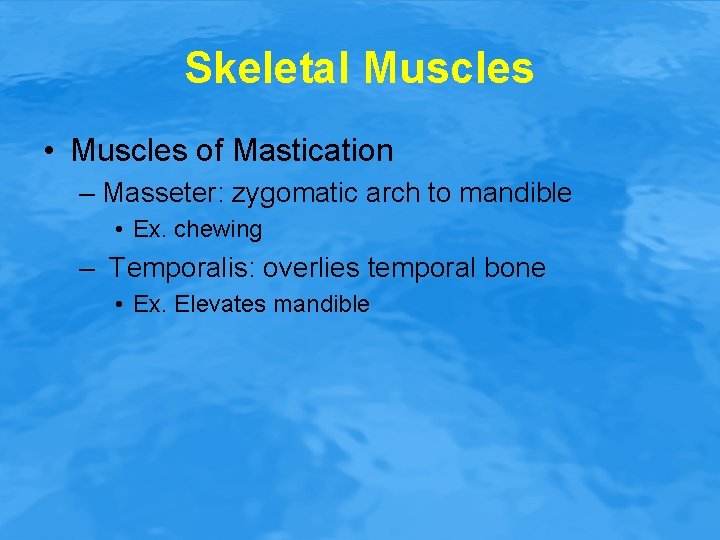 Skeletal Muscles

• Muscles of Mastication
– Masseter: zygomatic arch to mandible
• Ex. chewing
– Temporalis: overlies temporal bone
• Ex. Elevates mandible